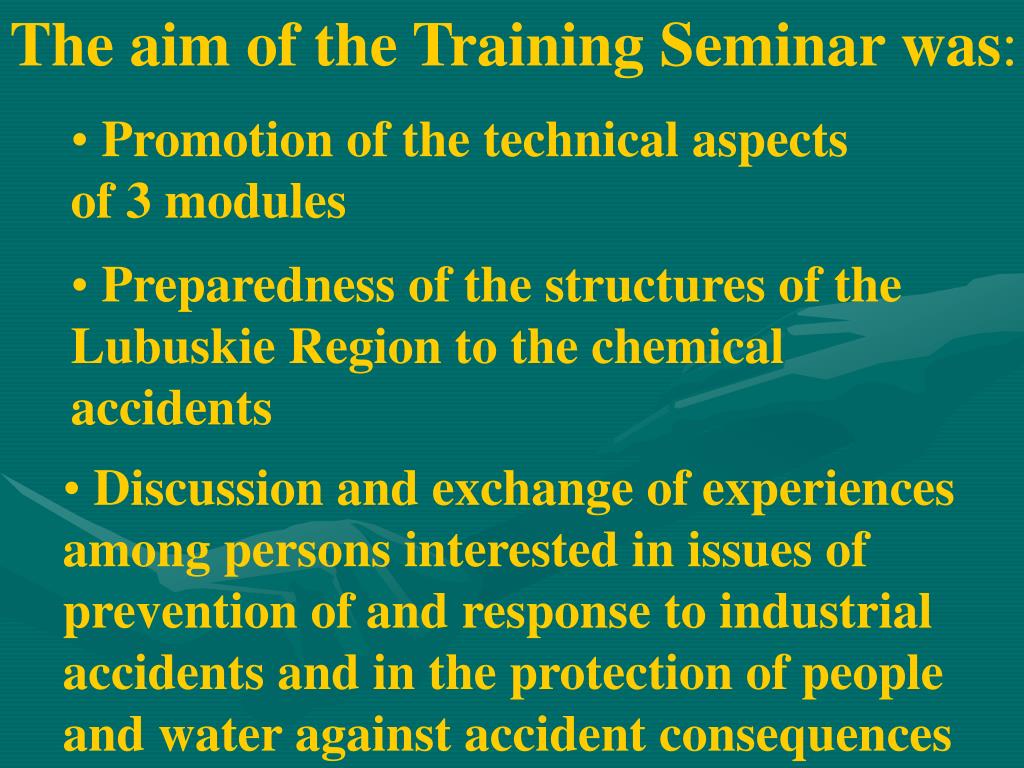 The aim of the Training Seminar was:

• Promotion of the technical aspects of 3 modules

• Preparedness of the structures of the Lubuskie Region to the chemical accidents

• Discussion and exchange of experiences among persons interested in issues of prevention of and response to industrial accidents and in the protection of people and water against accident consequences